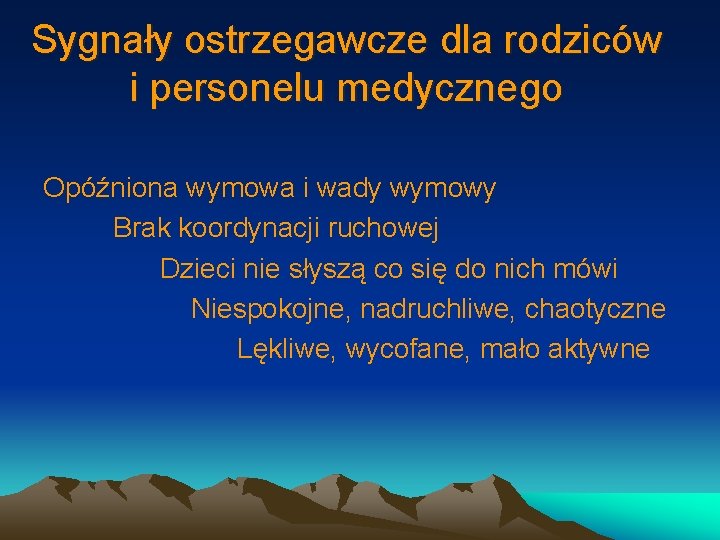 Sygnały ostrzegawcze dla rodziców i personelu medycznego

Opóźniona wymowa i wady wymowy

Brak koordynacji ruchowej

Dzieci nie słyszą co się do nich mówi

Niespokojne, nadruchliwe, chaotyczne

Lękliwe, wycofane, mało aktywne